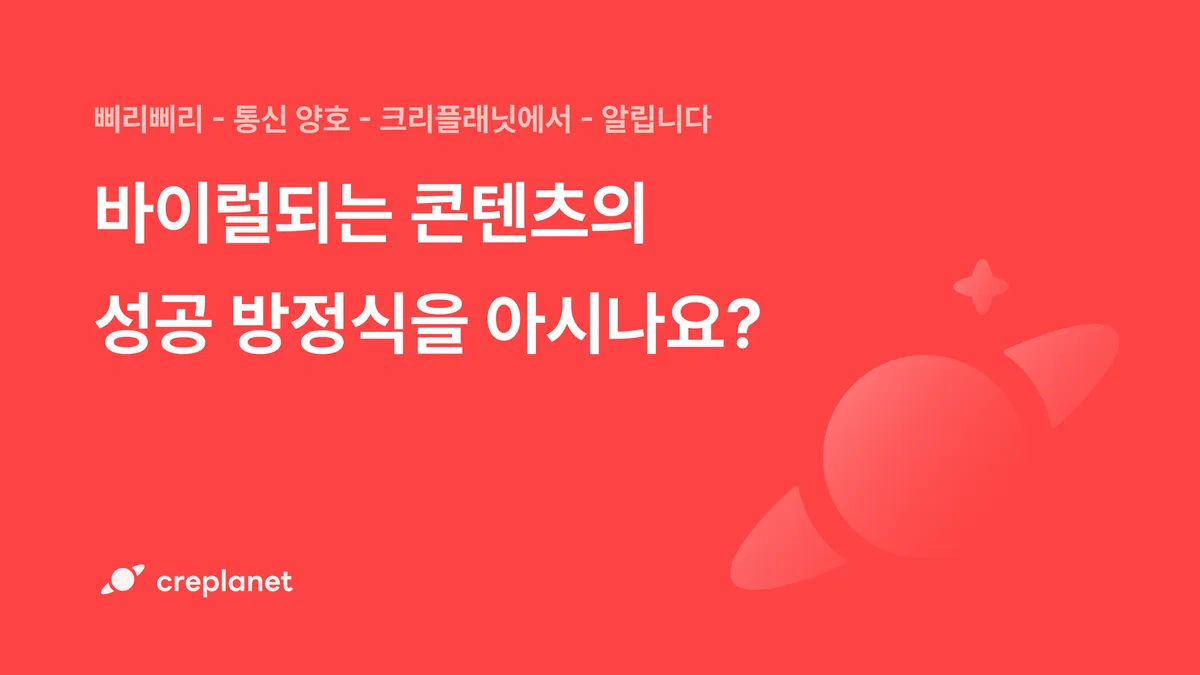 삐리삐리 - 통신 양호 - 크리플래닛에서 - 알립니다

바이럴되는 콘텐츠의

성공 방정식을 아시나요?

creplanet